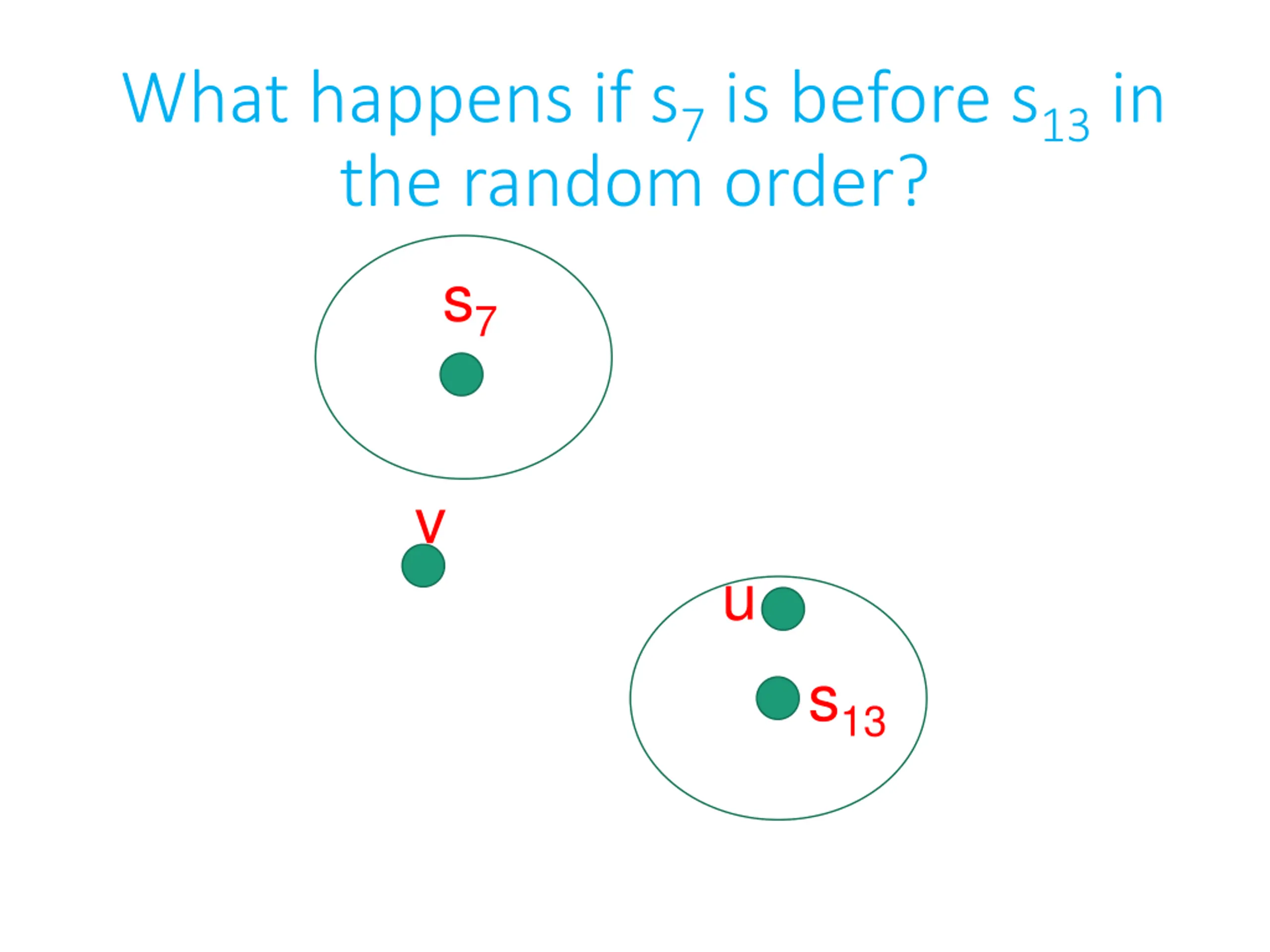 What happens if $s_7$ is before $s_{13}$ in the random order?

$s_7$

v

u

$s_{13}$